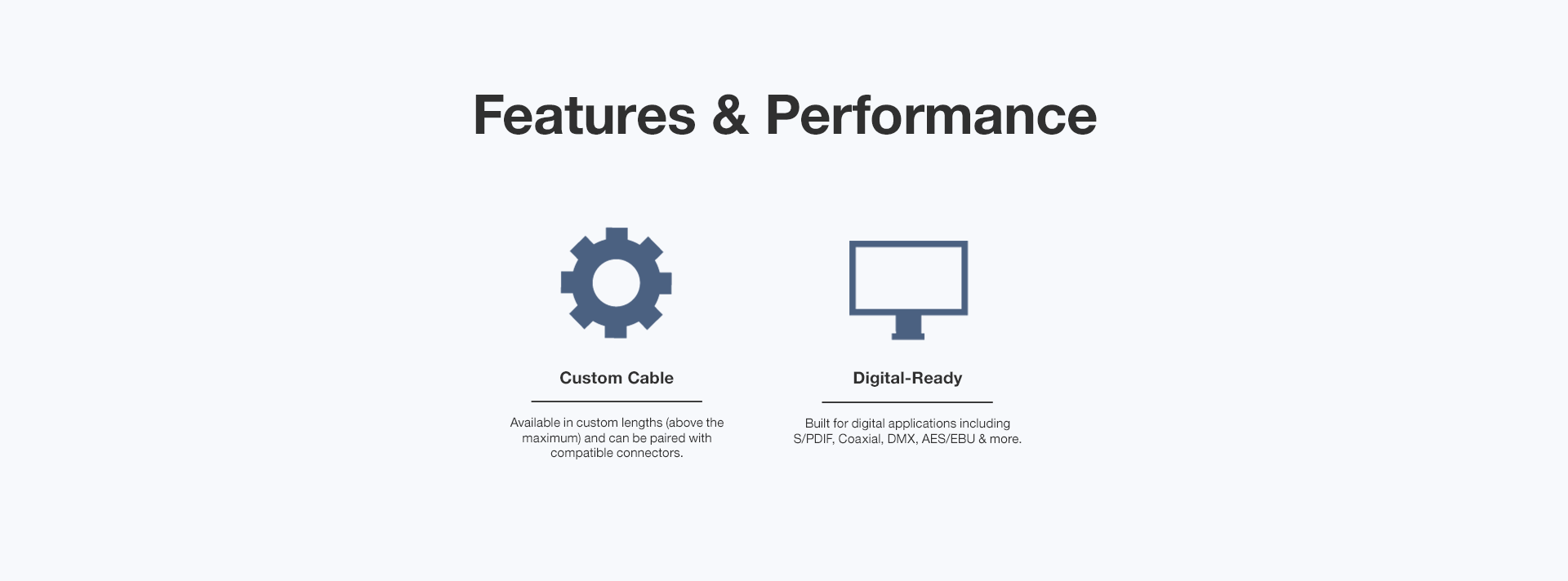 Features & Performance

Custom Cable

Available in custom lengths (above the maximum) and can be paired with compatible connectors.

Digital-Ready

Built for digital applications including S/PDIF, Coaxial, DMX, AES/EBU & more.